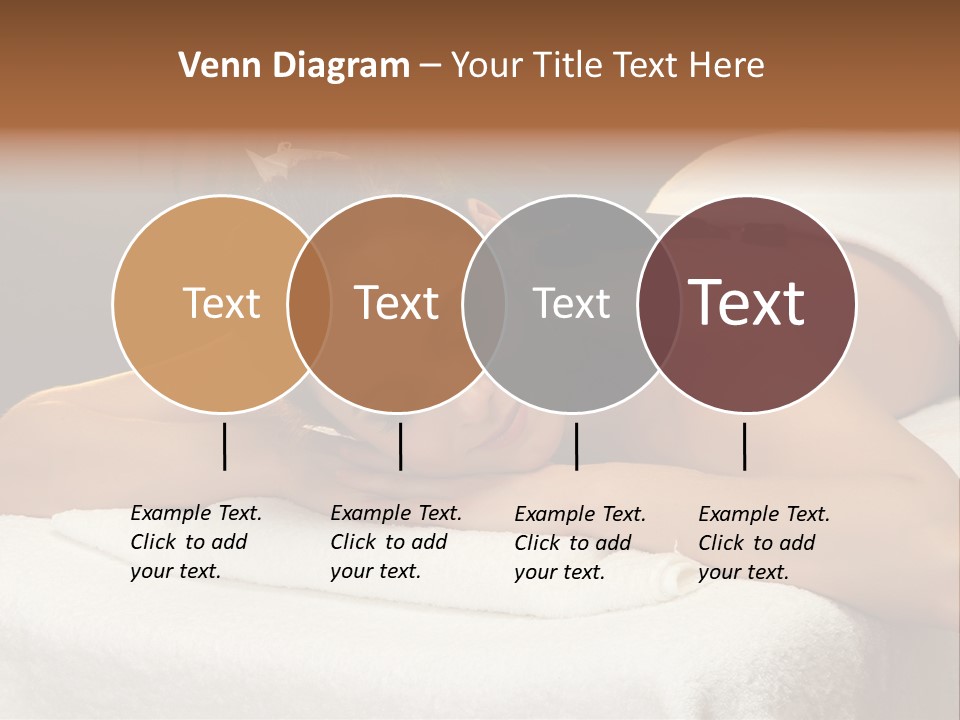 Venn Diagram – Your Title Text Here

Text

Text

Text

Text

Example Text. Click to add your text.

Example Text. Click to add your text.

Example Text. Click to add your text.

Example Text. Click to add your text.